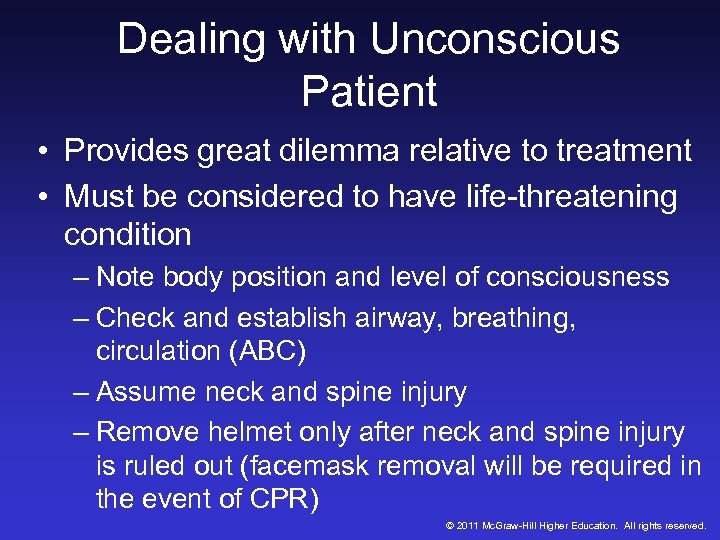 Dealing with Unconscious Patient

• Provides great dilemma relative to treatment
• Must be considered to have life-threatening condition
– Note body position and level of consciousness
– Check and establish airway, breathing, circulation (ABC)
– Assume neck and spine injury
– Remove helmet only after neck and spine injury is ruled out (facemask removal will be required in the event of CPR)

© 2011 McGraw-Hill Higher Education. All rights reserved.